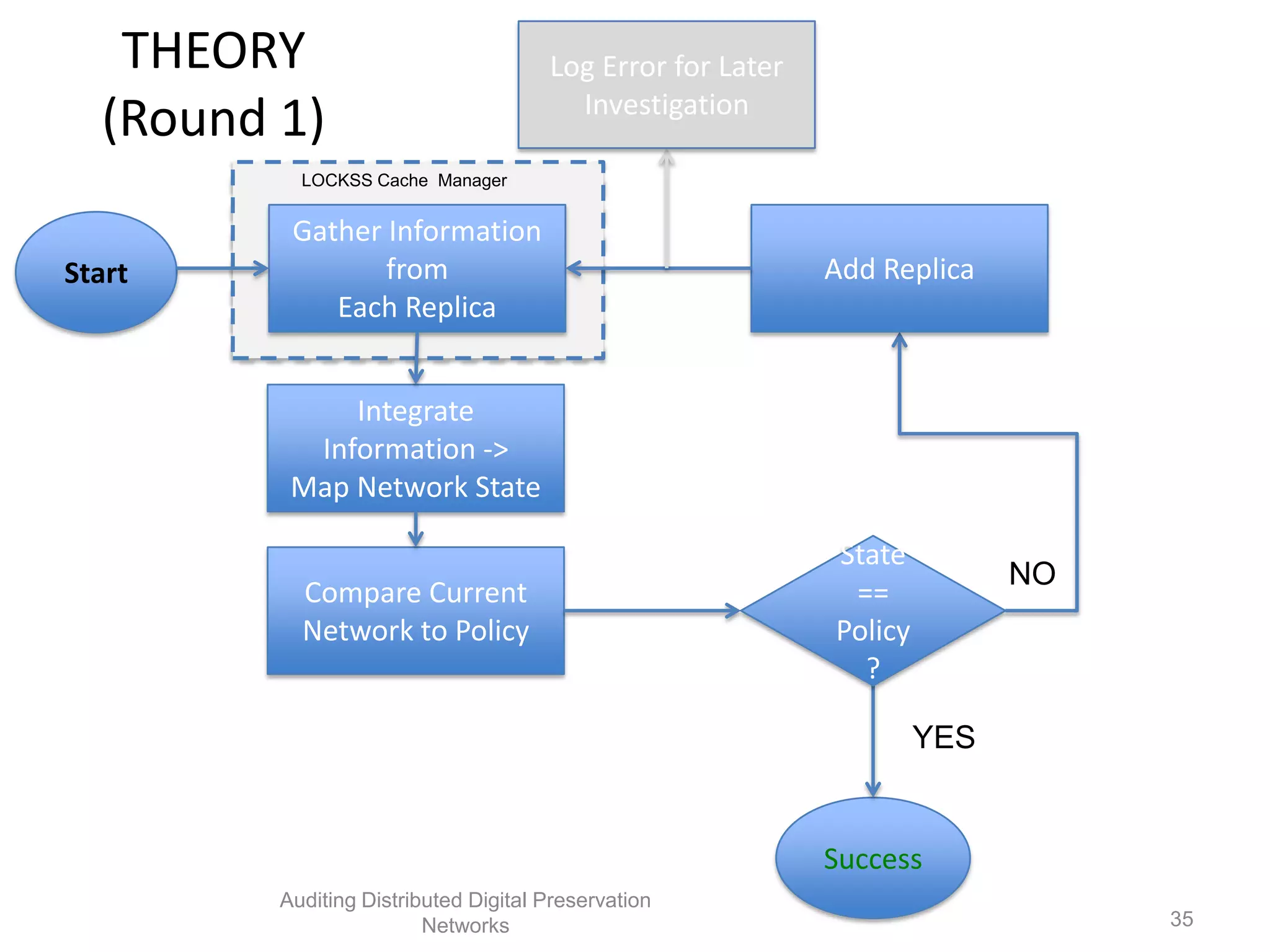 THEORY
(Round 1)

Log Error for Later Investigation

LOCKSS Cache Manager

Start

Gather Information from Each Replica

Add Replica

Integrate Information -> Map Network State

Compare Current Network to Policy

State == Policy ?

NO

YES

Success

Auditing Distributed Digital Preservation Networks

35